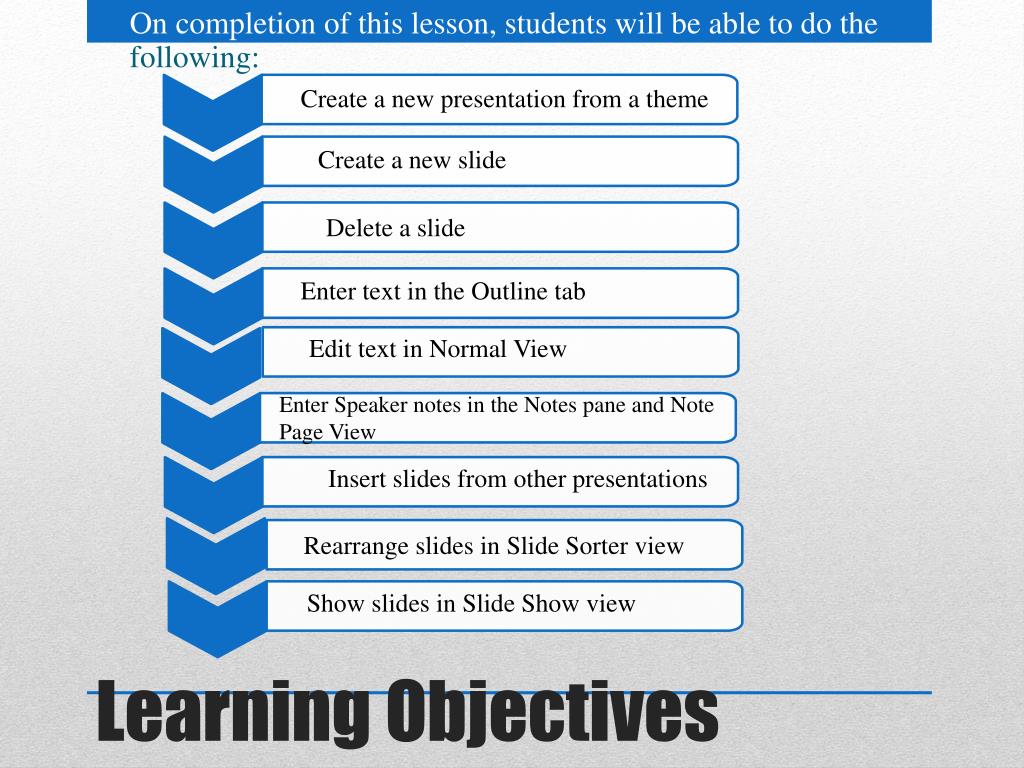 On completion of this lesson, students will be able to do the following:

Create a new presentation from a theme

Create a new slide

Delete a slide

Enter text in the Outline tab

Edit text in Normal View

Enter Speaker notes in the Notes pane and Note Page View

Insert slides from other presentations

Rearrange slides in Slide Sorter view

Show slides in Slide Show view

Learning Objectives